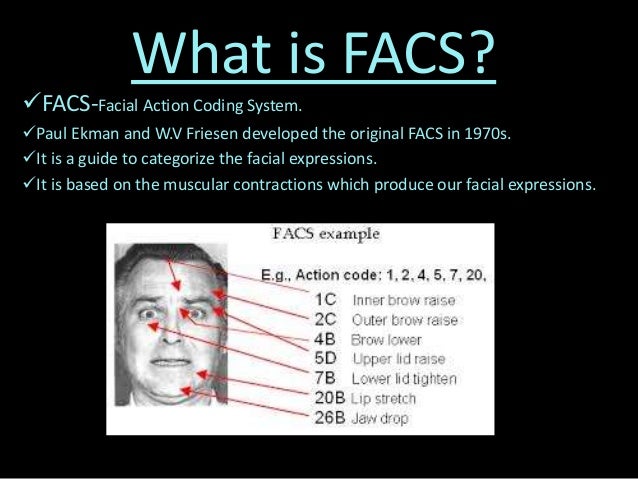 What is FACS?

✓FACS-Facial Action Coding System.

✓Paul Ekman and W.V Friesen developed the original FACS in 1970s.

✓It is a guide to categorize the facial expressions.

✓It is based on the muscular contractions which produce our facial expressions.

FACS example

E.g., Action code: 1, 2, 4, 5, 7, 20,

1C Inner brow raise
2C Outer brow raise
4B Brow lower
5D Upper lid raise
7B Lower lid tighten
20B Lip stretch
26B Jaw drop